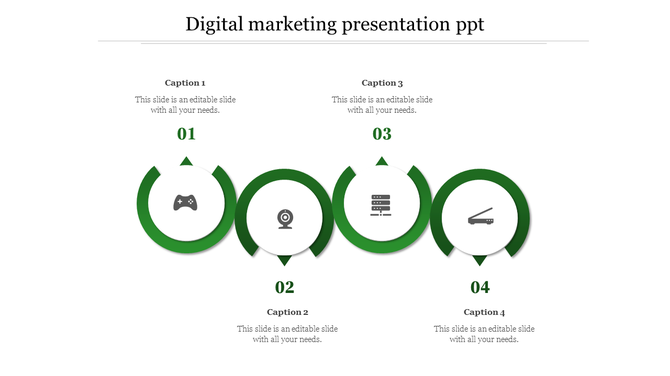 Digital marketing presentation ppt

Caption 1

This slide is an editable slide with all your needs.

01

Caption 3

This slide is an editable slide with all your needs.

03

02

Caption 2

This slide is an editable slide with all your needs.

04

Caption 4

This slide is an editable slide with all your needs.